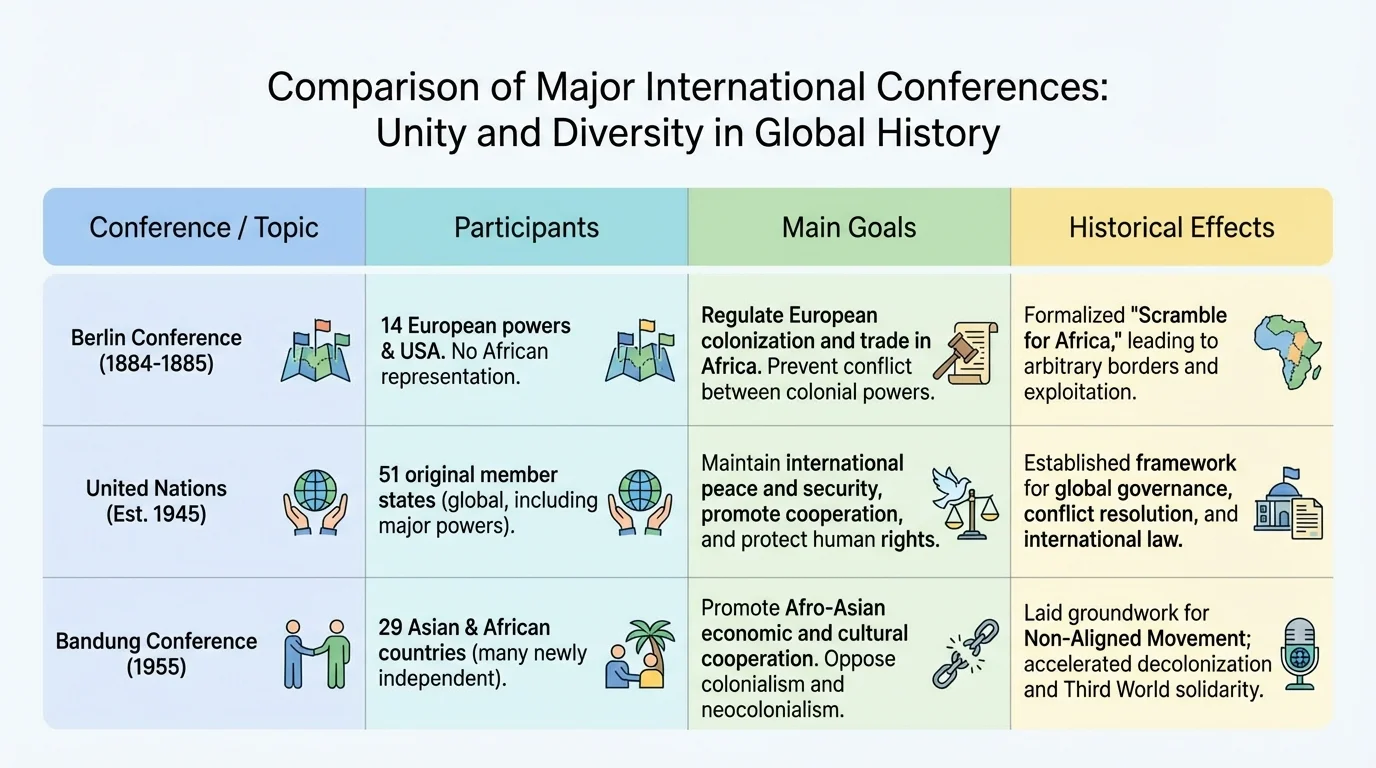 Comparison of Major International Conferences: Unity and Diversity in Global History

| Conference / Topic | Participants | Main Goals | Historical Effects |
|---|---|---|---|
| Berlin Conference (1884-1885) | 14 European powers & USA. No African representation. | Regulate European colonization and trade in Africa. Prevent conflict between colonial powers. | Formalized "Scramble for Africa," leading to arbitrary borders and exploitation. |
| United Nations (Est. 1945) | 51 original member states (global, including major powers). | Maintain international peace and security, promote cooperation, and protect human rights. | Established framework for global governance, conflict resolution, and international law. |
| Bandung Conference (1955) | 29 Asian & African countries (many newly independent). | Promote Afro-Asian economic and cultural cooperation. Oppose colonialism and neocolonialism. | Laid groundwork for Non-Aligned Movement; accelerated decolonization and Third World solidarity. |